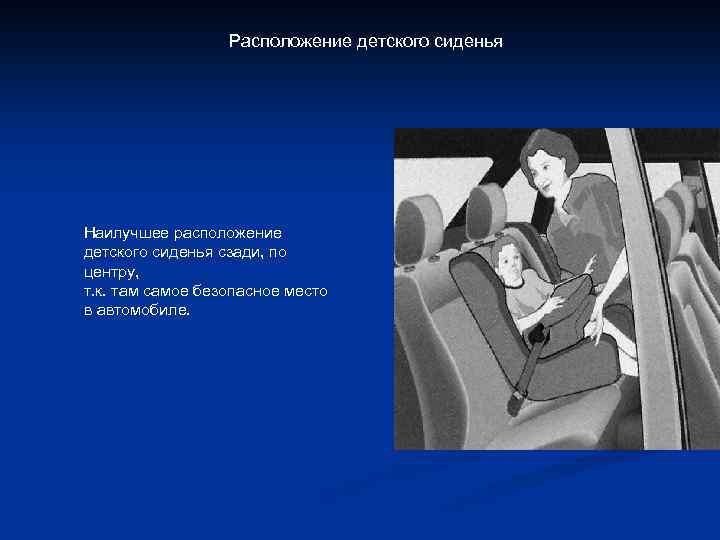 Расположение детского сиденья

Наилучшее расположение детского сиденья сзади, по центру,
т.к. там самое безопасное место в автомобиле.